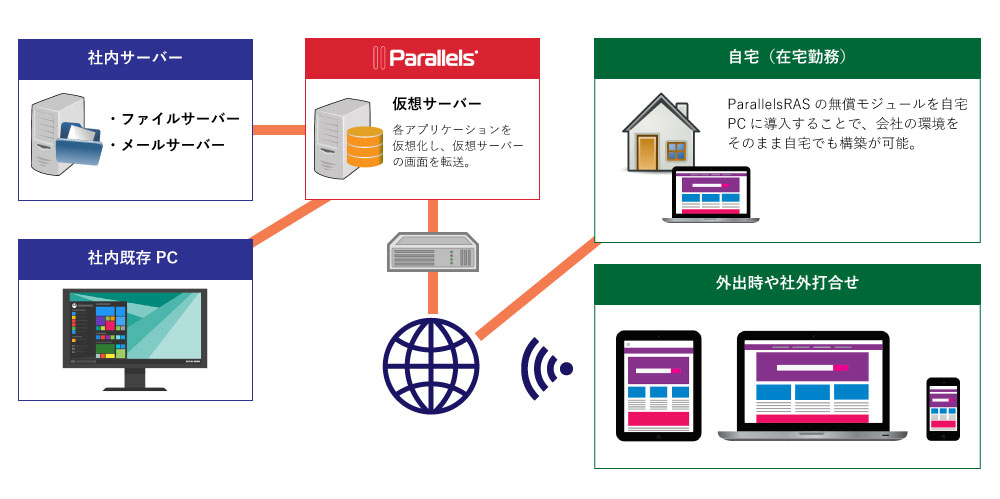 社内サーバー

・ファイルサーバー
・メールサーバー

Parallels

仮想サーバー

各アプリケーションを仮想化し、仮想サーバーの画面を転送。

自宅（在宅勤務）

ParallelsRAS の無償モジュールを自宅 PC に導入することで、会社の環境をそのまま自宅でも構築が可能。

社内既存 PC

外出時や社外打合せ